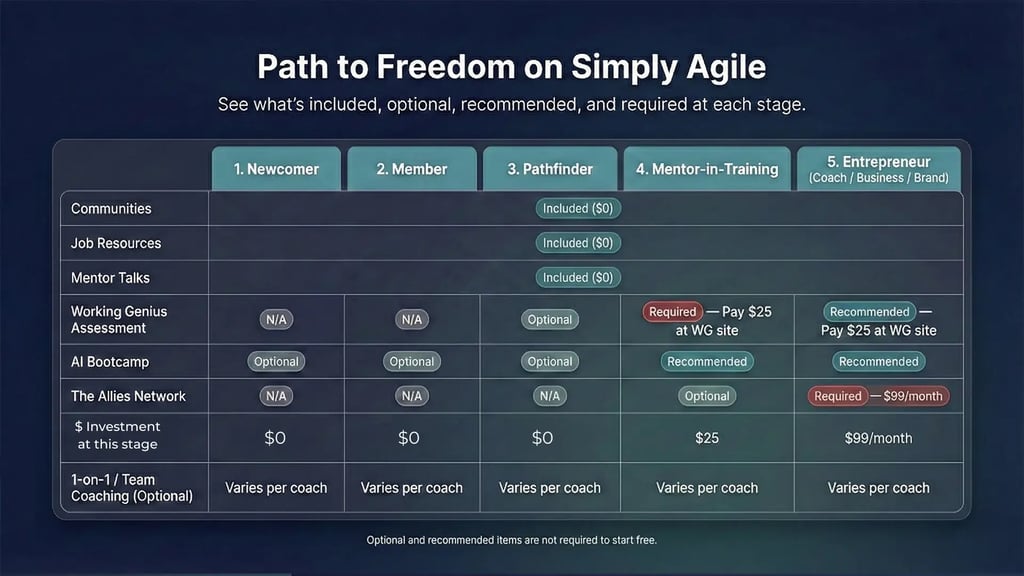 Path to Freedom on Simply Agile

See what's included, optional, recommended, and required at each stage.

| | 1. Newcomer | 2. Member | 3. Pathfinder | 4. Mentor-in-Training | 5. Entrepreneur (Coach / Business / Brand) |
|---|---|---|---|---|---|
| Communities | Included ($0) | | | | |
| Job Resources | Included ($0) | | | | |
| Mentor Talks | Included ($0) | | | | |
| Working Genius Assessment | N/A | N/A | Optional | Required — Pay $25 at WG site | Recommended — Pay $25 at WG site |
| AI Bootcamp | Optional | Optional | Optional | Recommended | Recommended |
| The Allies Network | N/A | N/A | N/A | Optional | Required — $99/month |
| $ Investment at this stage | $0 | $0 | $0 | $25 | $99/month |
| 1-on-1 / Team Coaching (Optional) | Varies per coach | Varies per coach | Varies per coach | Varies per coach | Varies per coach |

Optional and recommended items are not required to start free.